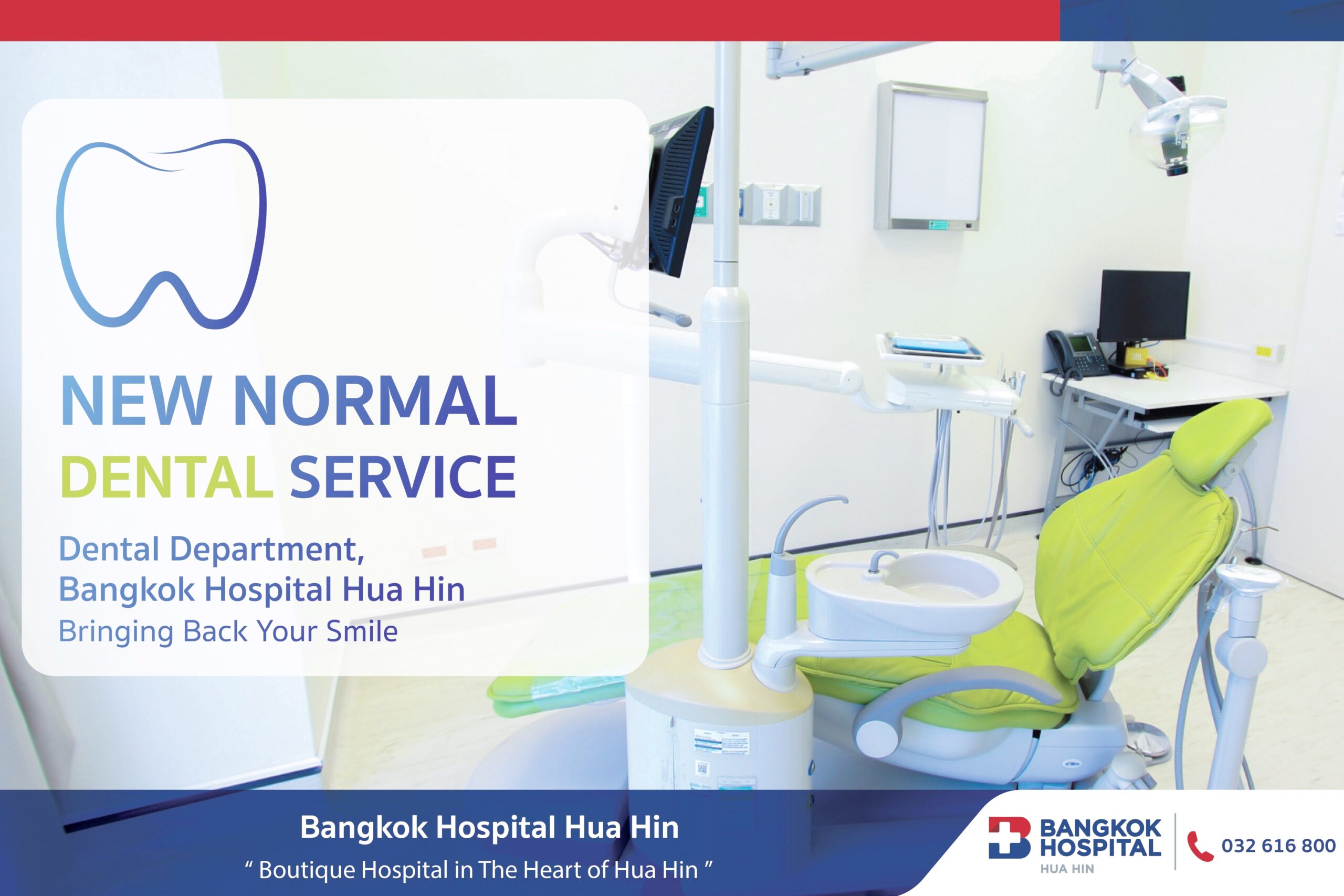 NEW NORMAL
DENTAL SERVICE

Dental Department,
Bangkok Hospital Hua Hin
Bringing Back Your Smile

Bangkok Hospital Hua Hin
" Boutique Hospital in The Heart of Hua Hin "

BANGKOK HOSPITAL
HUA HIN

032 616 800